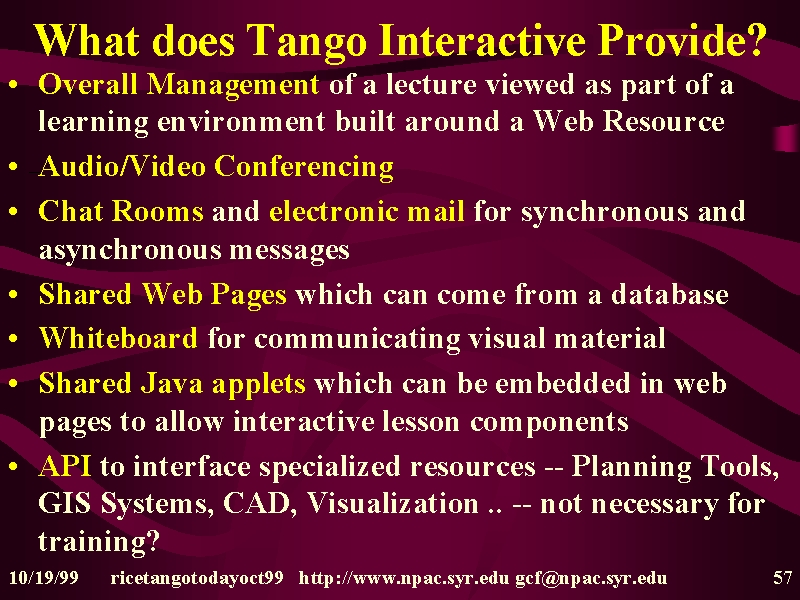 What does Tango Interactive Provide?

• Overall Management of a lecture viewed as part of a learning environment built around a Web Resource
• Audio/Video Conferencing
• Chat Rooms and electronic mail for synchronous and asynchronous messages
• Shared Web Pages which can come from a database
• Whiteboard for communicating visual material
• Shared Java applets which can be embedded in web pages to allow interactive lesson components
• API to interface specialized resources -- Planning Tools, GIS Systems, CAD, Visualization .. -- not necessary for training?

10/19/99 ricetangotodayoct99 http://www.npac.syr.edu gcf@npac.syr.edu 57